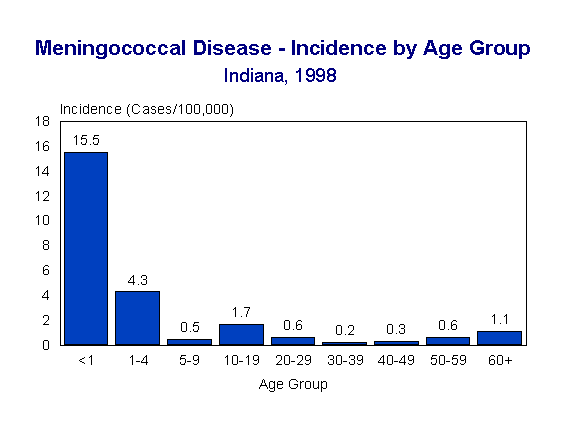 Meningococcal Disease - Incidence by Age Group
Indiana, 1998

Incidence (Cases/100,000)

18
16
14
12
10
8
6
4
2
0

15.5
4.3
0.5
1.7
0.6
0.2
0.3
0.6
1.1

<1
1-4
5-9
10-19
20-29
30-39
40-49
50-59
60+

Age Group